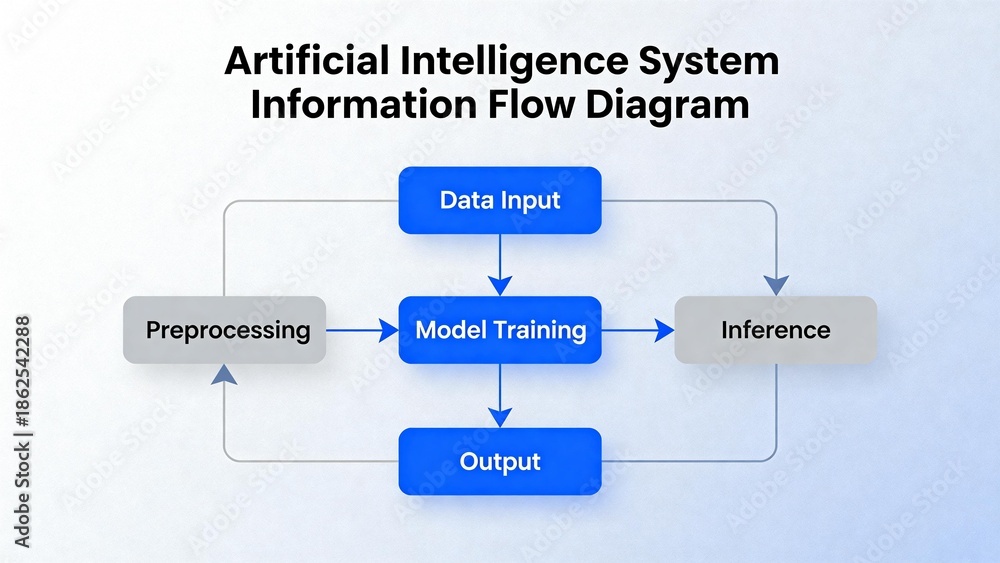 Artificial Intelligence System Information Flow Diagram

Data Input

Preprocessing

Model Training

Inference

Output

Adobe Stock | #1862542288